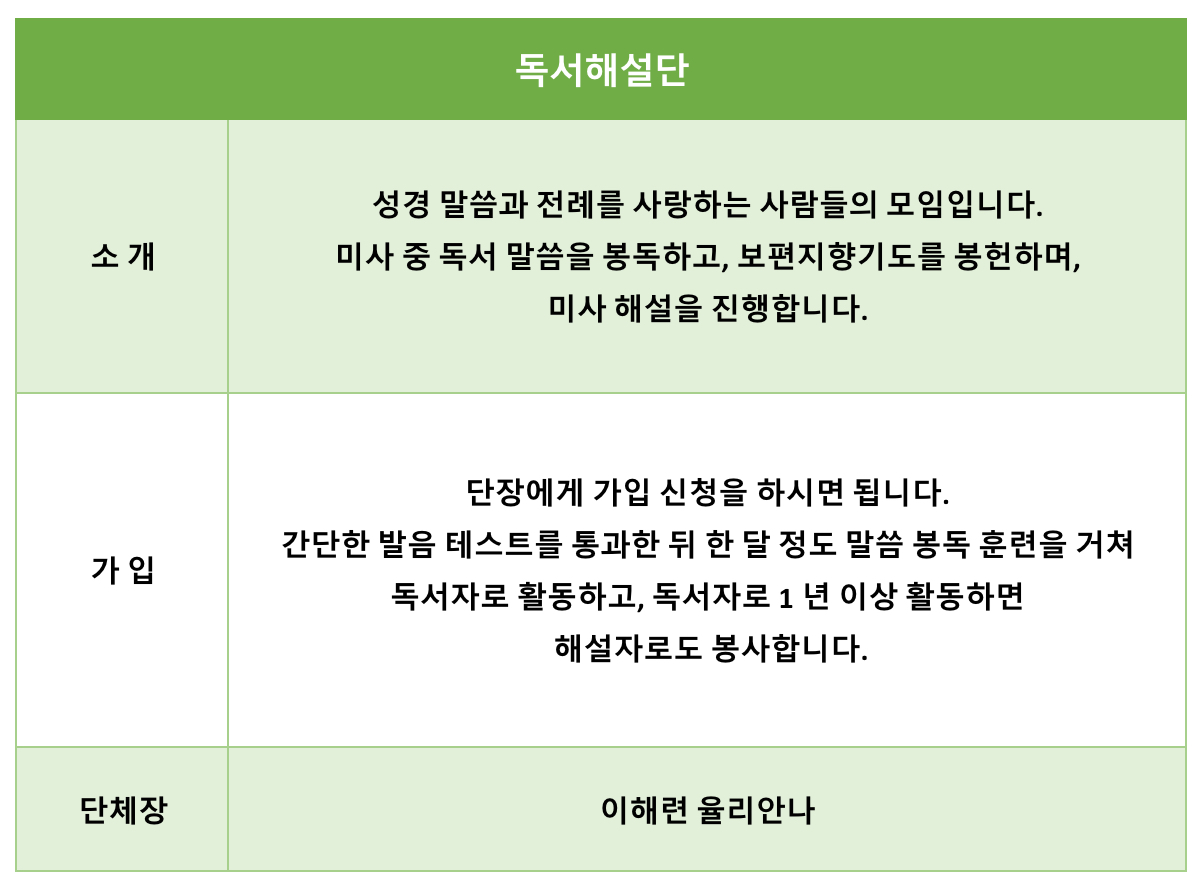 | 독서해설단 | |
|---|---|
| 소 개 | 성경 말씀과 전례를 사랑하는 사람들의 모임입니다. 미사 중 독서 말씀을 봉독하고, 보편지향기도를 봉헌하며, 미사 해설을 진행합니다. |
| 가 입 | 단장에게 가입 신청을 하시면 됩니다. 간단한 발음 테스트를 통과한 뒤 한 달 정도 말씀 봉독 훈련을 거쳐 독서자로 활동하고, 독서자로 1 년 이상 활동하면 해설자로도 봉사합니다. |
| 단체장 | 이해련 율리안나 |